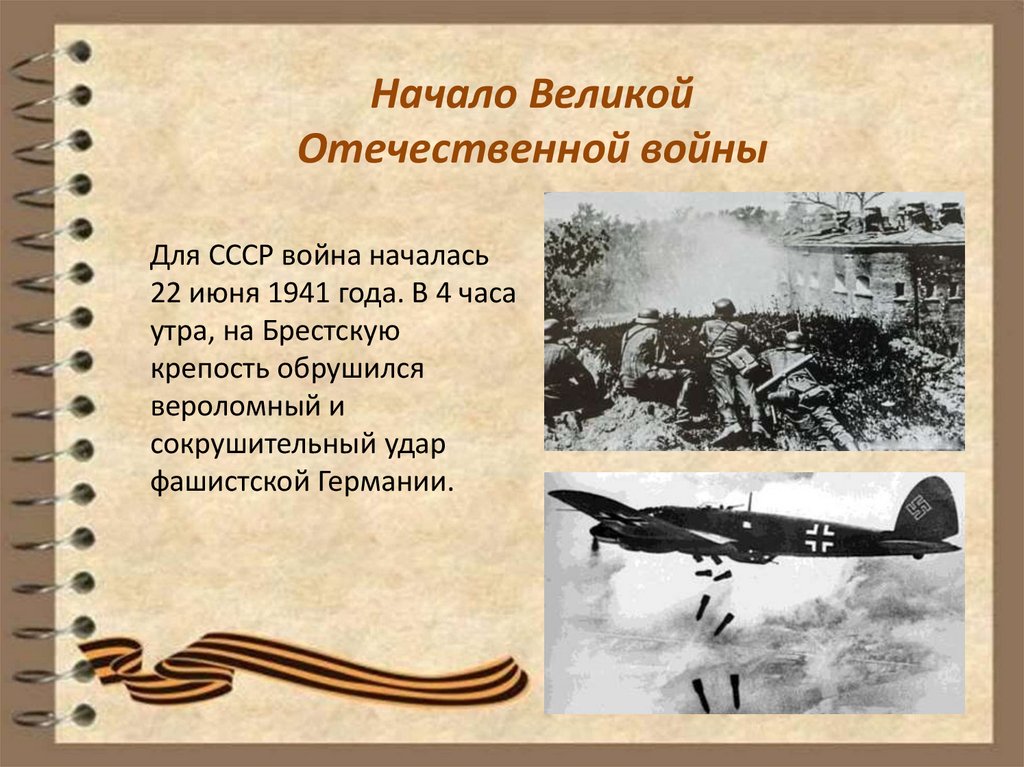 Начало Великой Отечественной войны

Для СССР война началась 22 июня 1941 года. В 4 часа утра, на Брестскую крепость обрушился вероломный и сокрушительный удар фашистской Германии.